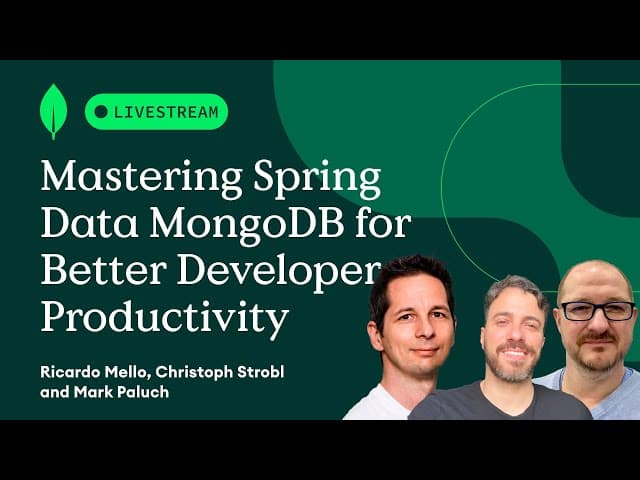 LIVESTREAM

Mastering Spring Data MongoDB for Better Developer Productivity

Ricardo Mello, Christoph Strobl and Mark Paluch